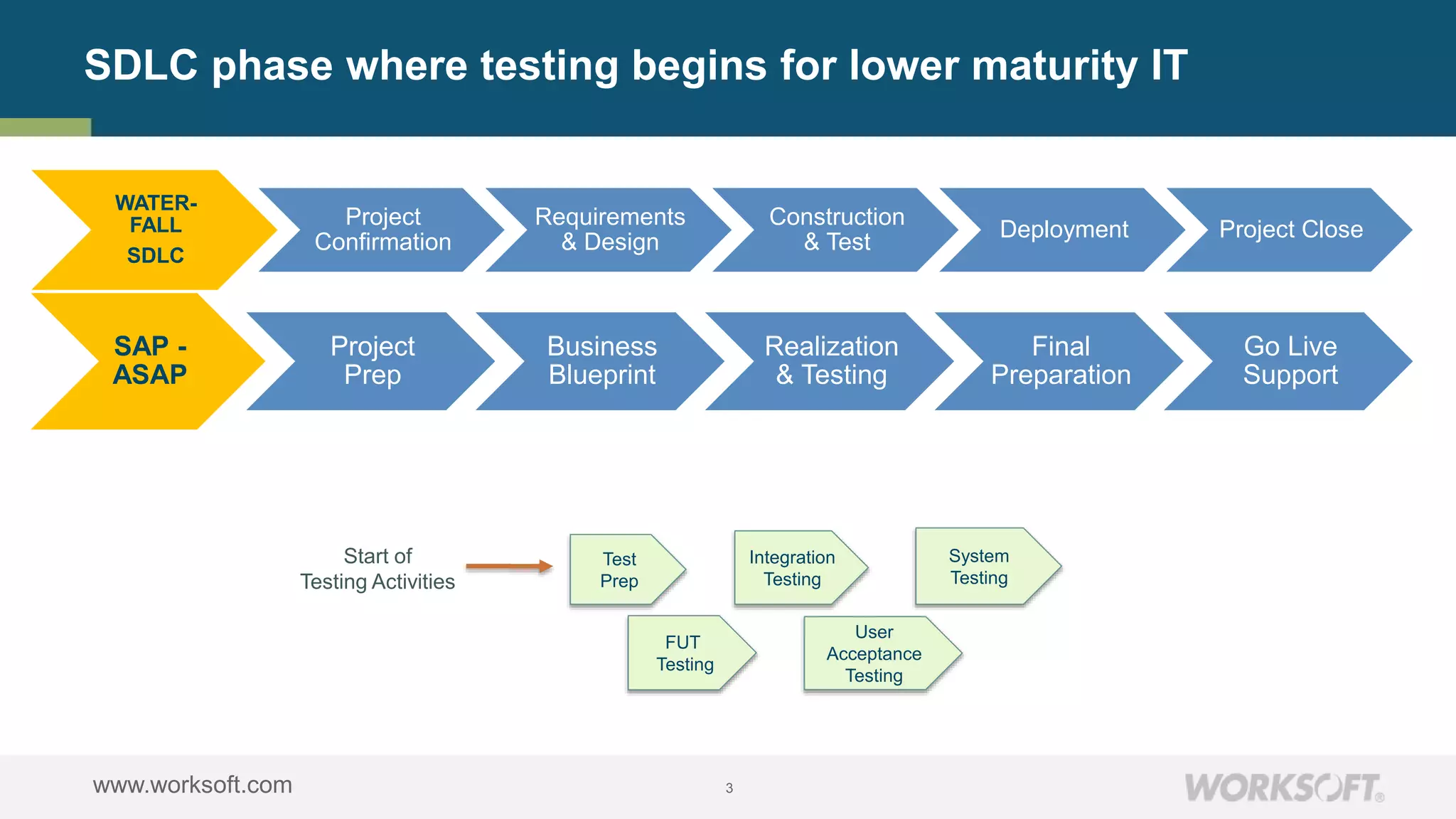 SDLC phase where testing begins for lower maturity IT

WATER-FALL SDLC

Project Confirmation

Requirements & Design

Construction & Test

Deployment

Project Close

SAP - ASAP

Project Prep

Business Blueprint

Realization & Testing

Final Preparation

Go Live Support

Start of Testing Activities

Test Prep

Integration Testing

System Testing

FUT Testing

User Acceptance Testing

www.worksoft.com

3

WORKSOFT®